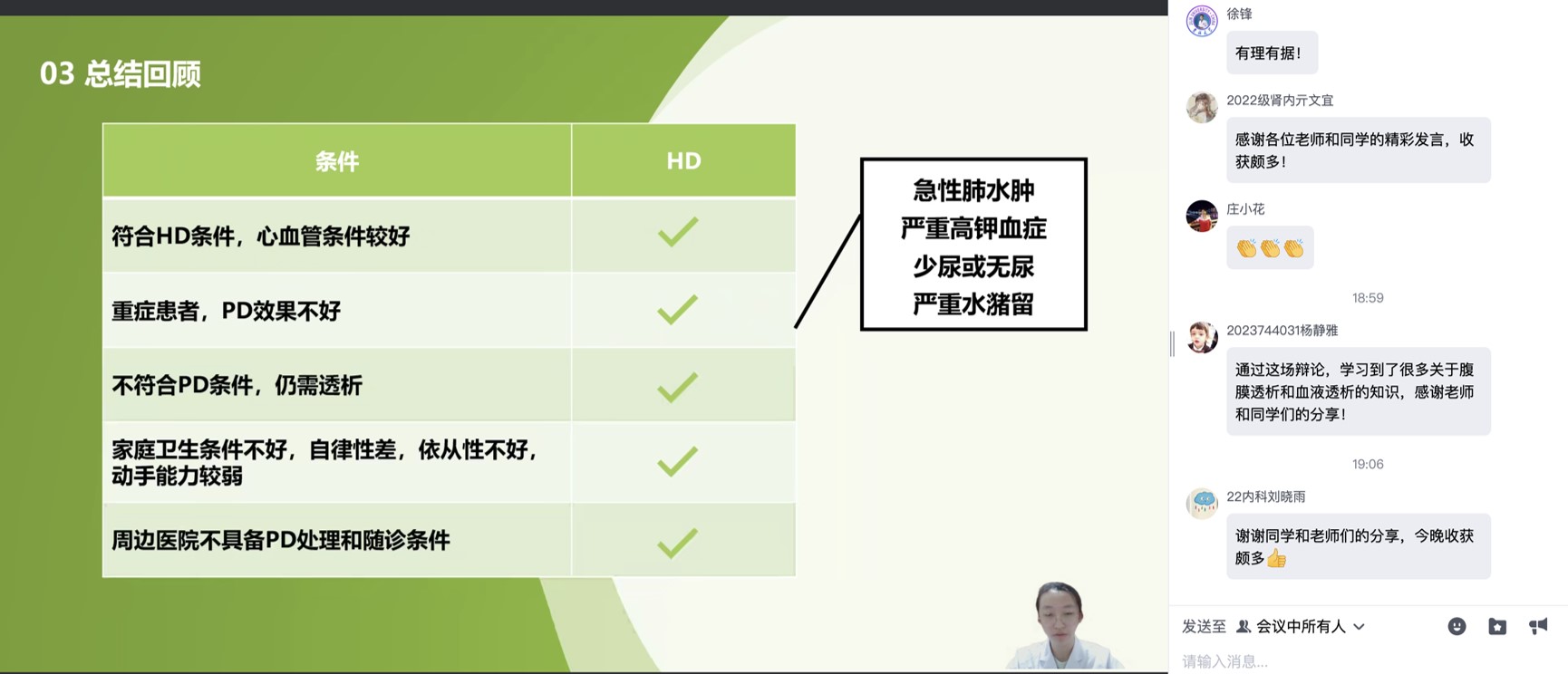 03 总结回顾

| 条件 | HD |
|---|---|
| 符合HD条件，心血管条件较好 | ✓ |
| 重症患者，PD效果不好 | ✓ |
| 不符合PD条件，仍需透析 | ✓ |
| 家庭卫生条件不好，自律性差，依从性不好，动手能力较弱 | ✓ |
| 周边医院不具备PD处理和随诊条件 | ✓ |

急性肺水肿
严重高钾血症
少尿或无尿
严重水潴留

徐锋
有理有据！

2022级肾内亓文宜
感谢各位老师和同学的精彩发言，收获颇多！

庄小花
👏👏👏

18:59

2023744031杨静雅
通过这场辩论，学习到了很多关于腹膜透析和血液透析的知识，感谢老师和同学们的分享！

19:06

22内科刘晓雨
谢谢同学和老师们的分享，今晚收获颇多👍

发送至 会议中所有人

请输入消息...